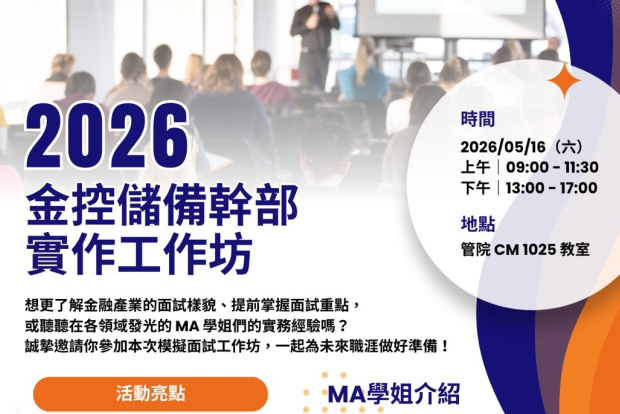 2026
金控儲備幹部
實作工作坊

時間
2026/05/16（六）
上午｜09:00 - 11:30
下午｜13:00 - 17:00

地點
管院 CM 1025 教室

想更了解金融產業的面試樣貌、提前掌握面試重點，
或聽聽在各領域發光的 MA 學姐們的實務經驗嗎？
誠摯邀請你參加本次模擬面試工作坊，一起為未來職涯做好準備！

活動亮點

MA學姐介紹